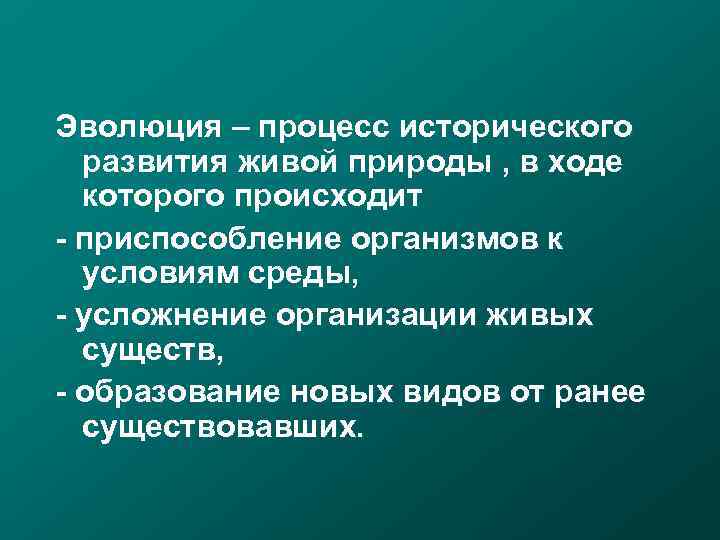 Эволюция – процесс исторического развития живой природы , в ходе которого происходит

- приспособление организмов к условиям среды,

- усложнение организации живых существ,

- образование новых видов от ранее существовавших.